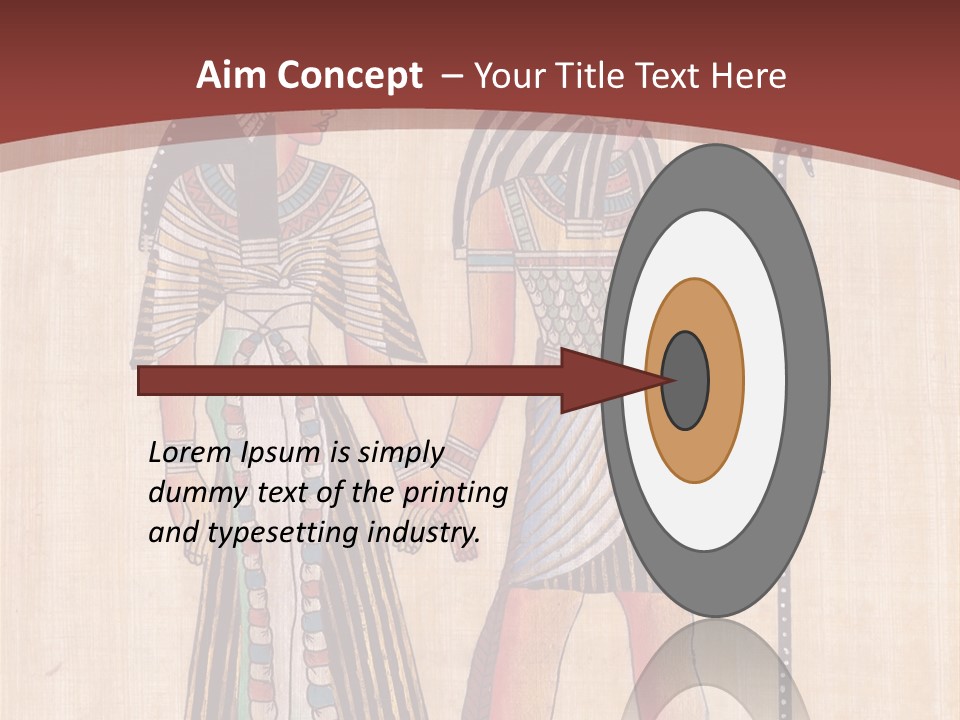 Aim Concept – Your Title Text Here

Lorem Ipsum is simply dummy text of the printing and typesetting industry.